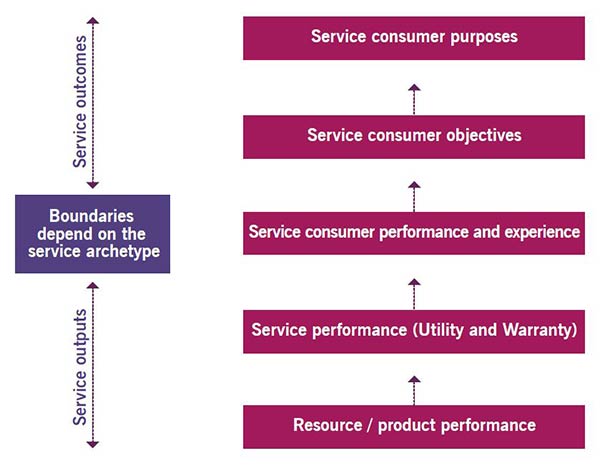 Service outcomes

Boundaries depend on the service archetype

Service outputs

Service consumer purposes

Service consumer objectives

Service consumer performance and experience

Service performance (Utility and Warranty)

Resource / product performance